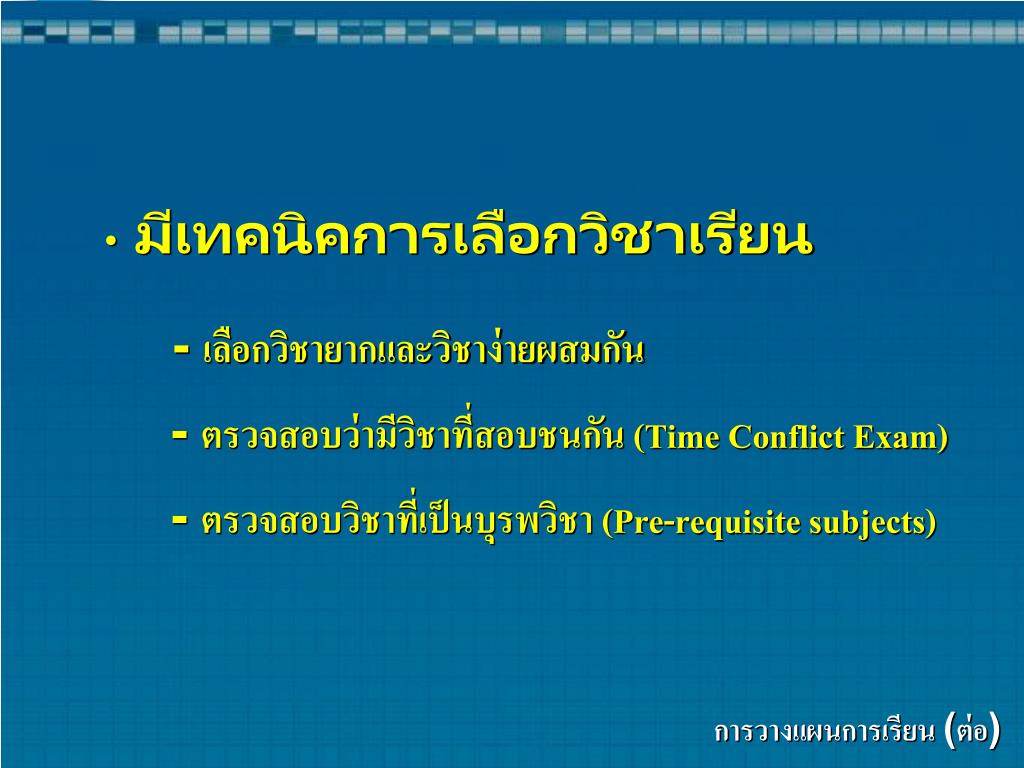 • มีเทคนิคการเลือกวิชาเรียน

- เลือกวิชายากและวิชาง่ายผสมกัน

- ตรวจสอบว่ามีวิชาที่สอบชนกัน (Time Conflict Exam)

- ตรวจสอบวิชาที่เป็นบุรพวิชา (Pre-requisite subjects)

การวางแผนการเรียน (ต่อ)